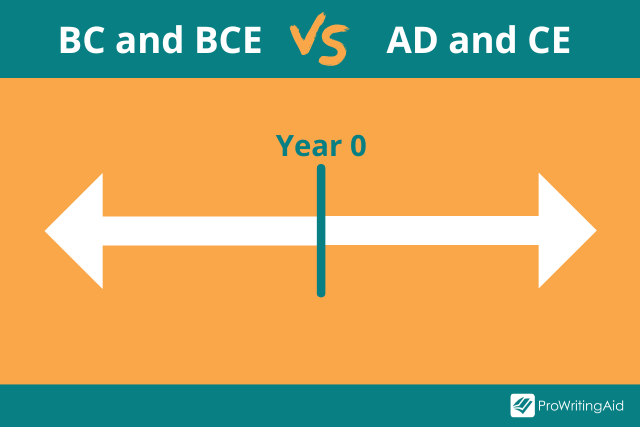 BC and BCE VS AD and CE

Year 0

ProWritingAid